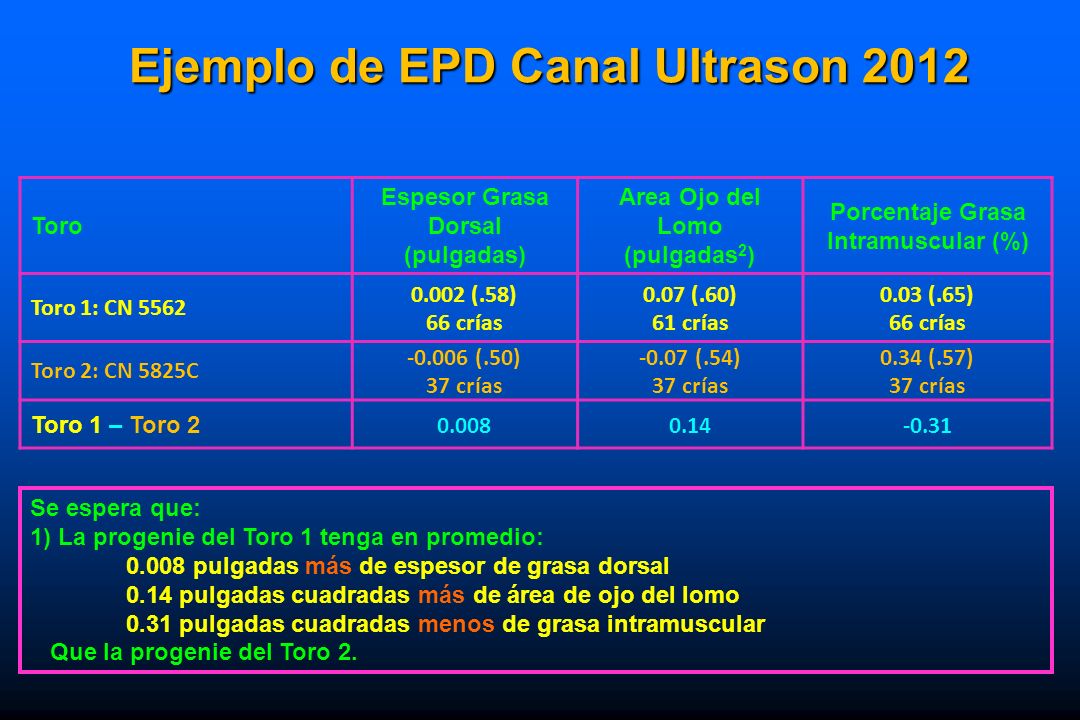 Ejemplo de EPD Canal Ultrason 2012

| Toro | Espesor Grasa Dorsal (pulgadas) | Area Ojo del Lomo (pulgadas$^2$) | Porcentaje Grasa Intramuscular (%) |
|---|---|---|---|
| Toro 1: CN 5562 | 0.002 (.58) 66 crías | 0.07 (.60) 61 crías | 0.03 (.65) 66 crías |
| Toro 2: CN 5825C | -0.006 (.50) 37 crías | -0.07 (.54) 37 crías | 0.34 (.57) 37 crías |
| Toro 1 – Toro 2 | 0.008 | 0.14 | -0.31 |

Se espera que:
1) La progenie del Toro 1 tenga en promedio:
0.008 pulgadas más de espesor de grasa dorsal
0.14 pulgadas cuadradas más de área de ojo del lomo
0.31 pulgadas cuadradas menos de grasa intramuscular
Que la progenie del Toro 2.